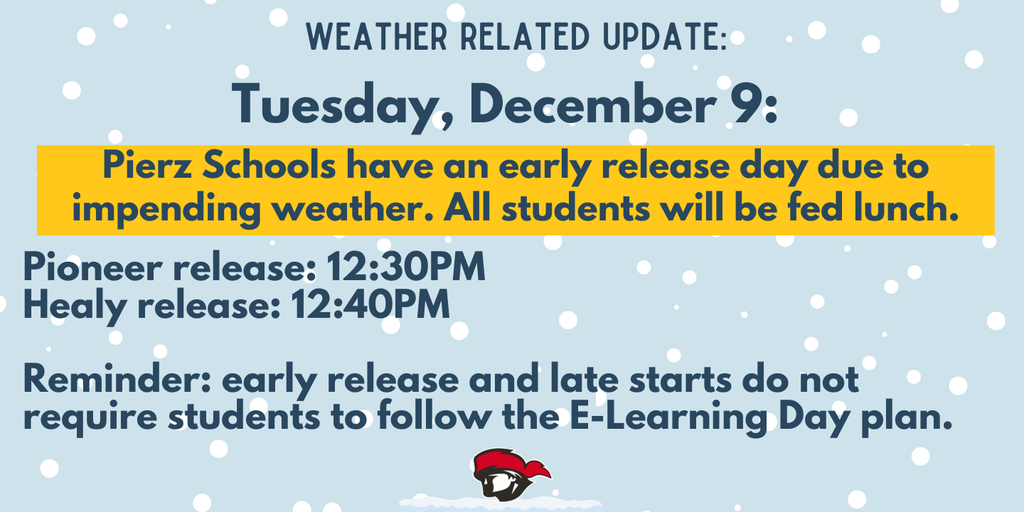 WEATHER RELATED UPDATE:

Tuesday, December 9:

Pierz Schools have an early release day due to impending weather. All students will be fed lunch.

Pioneer release: 12:30PM
Healy release: 12:40PM

Reminder: early release and late starts do not require students to follow the E-Learning Day plan.